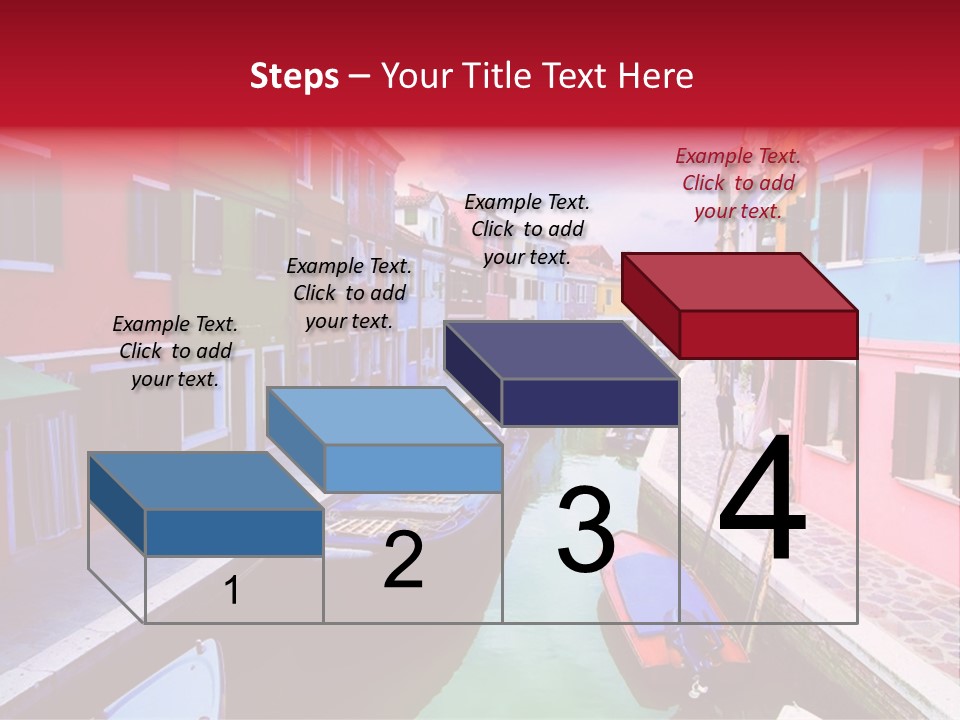 Steps – Your Title Text Here

Example Text. Click to add your text.

Example Text. Click to add your text.

Example Text. Click to add your text.

Example Text. Click to add your text.

1

2

3

4